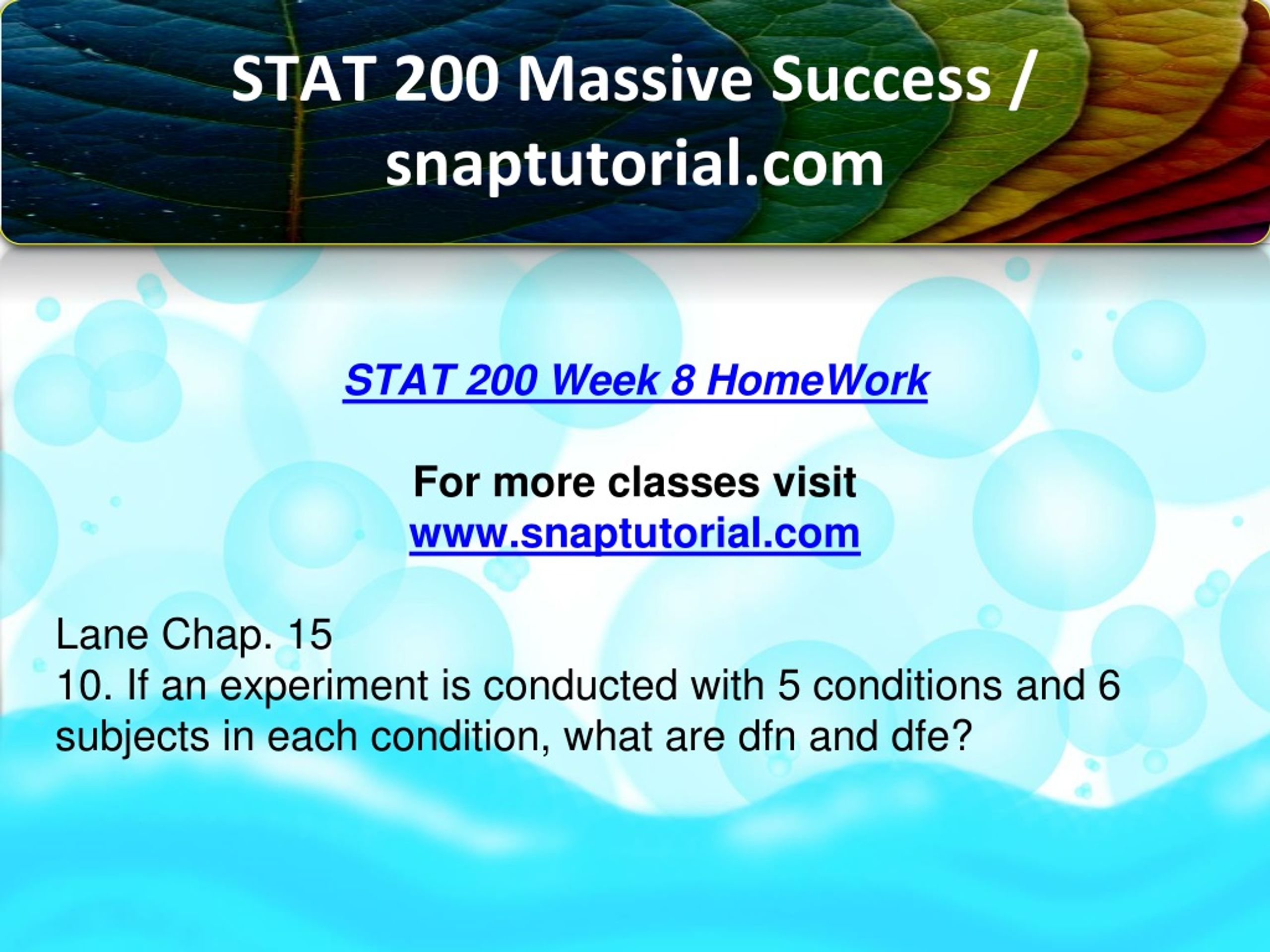 STAT 200 Massive Success / snaptutorial.com

STAT 200 Week 8 HomeWork

For more classes visit
www.snaptutorial.com

Lane Chap. 15
10. If an experiment is conducted with 5 conditions and 6 subjects in each condition, what are dfn and dfe?